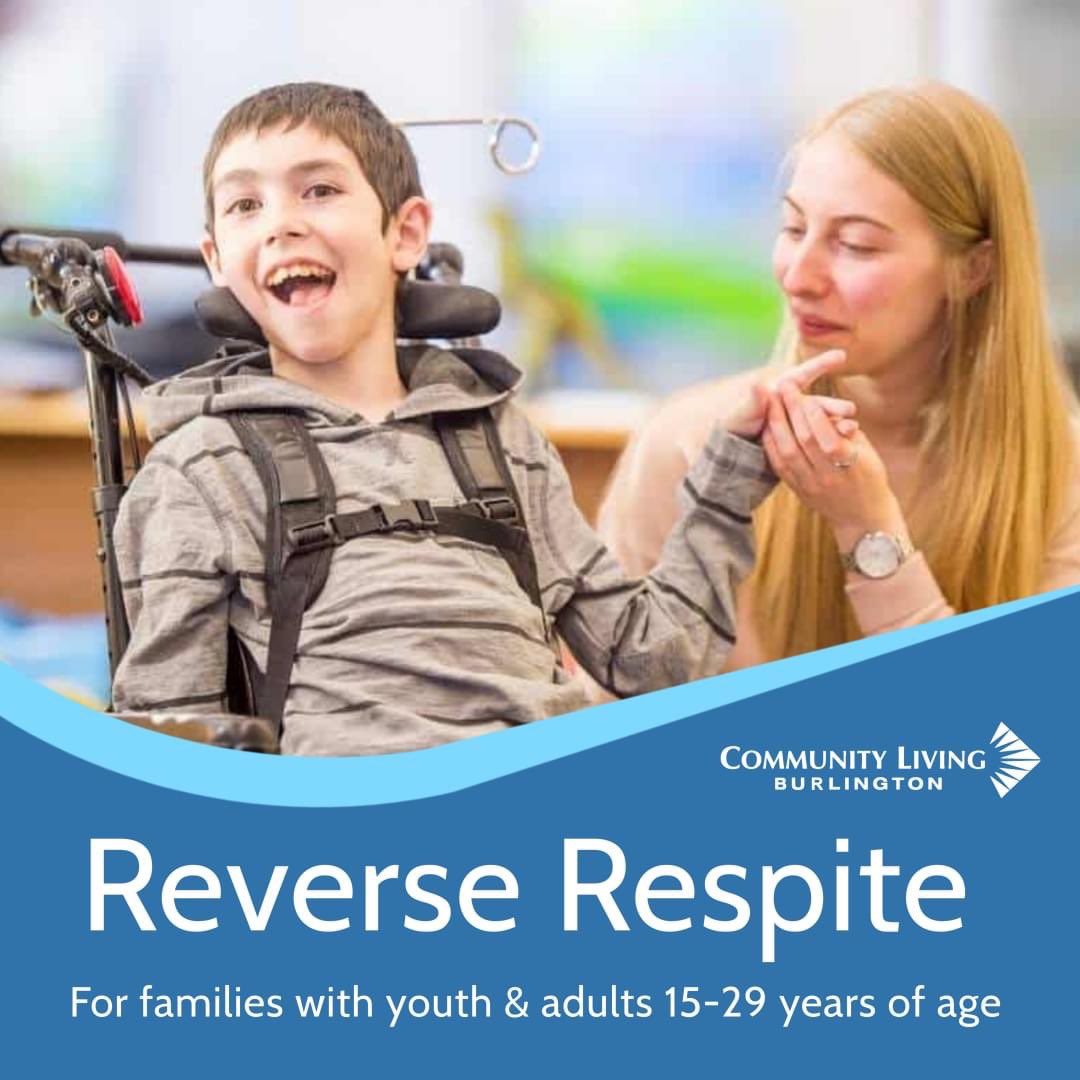 COMMUNITY LIVING
BURLINGTON

Reverse Respite

For families with youth & adults 15-29 years of age